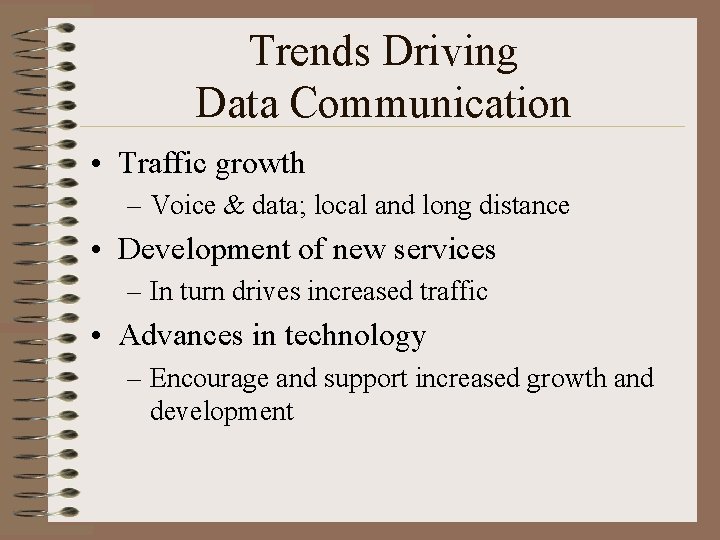 Trends Driving
Data Communication

• Traffic growth
– Voice & data; local and long distance
• Development of new services
– In turn drives increased traffic
• Advances in technology
– Encourage and support increased growth and development